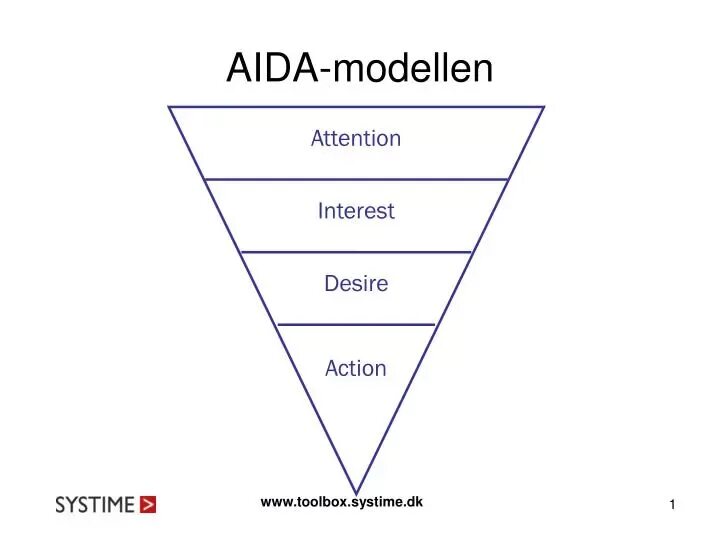 AIDA-modellen

Attention

Interest

Desire

Action

SYSTIME

www.toolbox.systime.dk

1